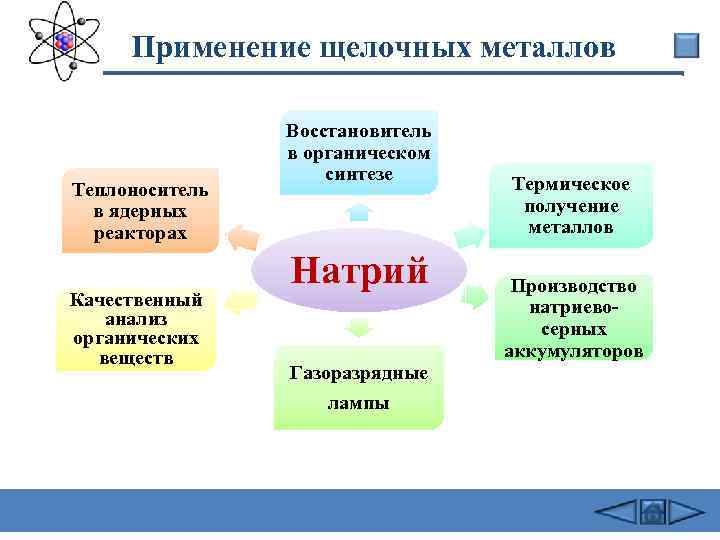 Применение щелочных металлов

Восстановитель в органическом синтезе

Теплоноситель в ядерных реакторах

Термическое получение металлов

Натрий

Качественный анализ органических веществ

Производство натриево-серных аккумуляторов

Газоразрядные лампы